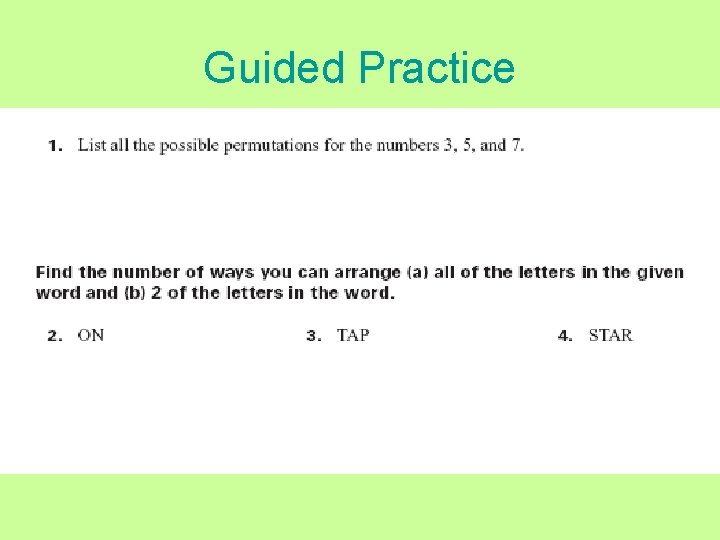 Guided Practice

1. List all the possible permutations for the numbers 3, 5, and 7.

Find the number of ways you can arrange (a) all of the letters in the given word and (b) 2 of the letters in the word.

2. ON

3. TAP

4. STAR